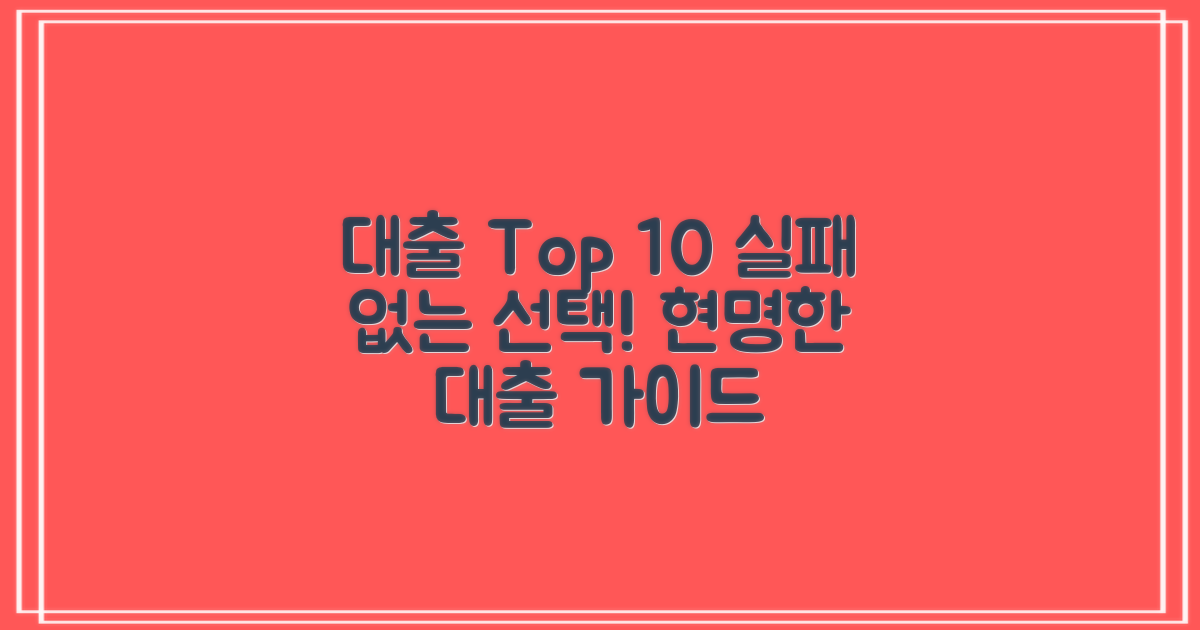 대출 Top 10 실패 없는 선택! 현명한 대출 가이드